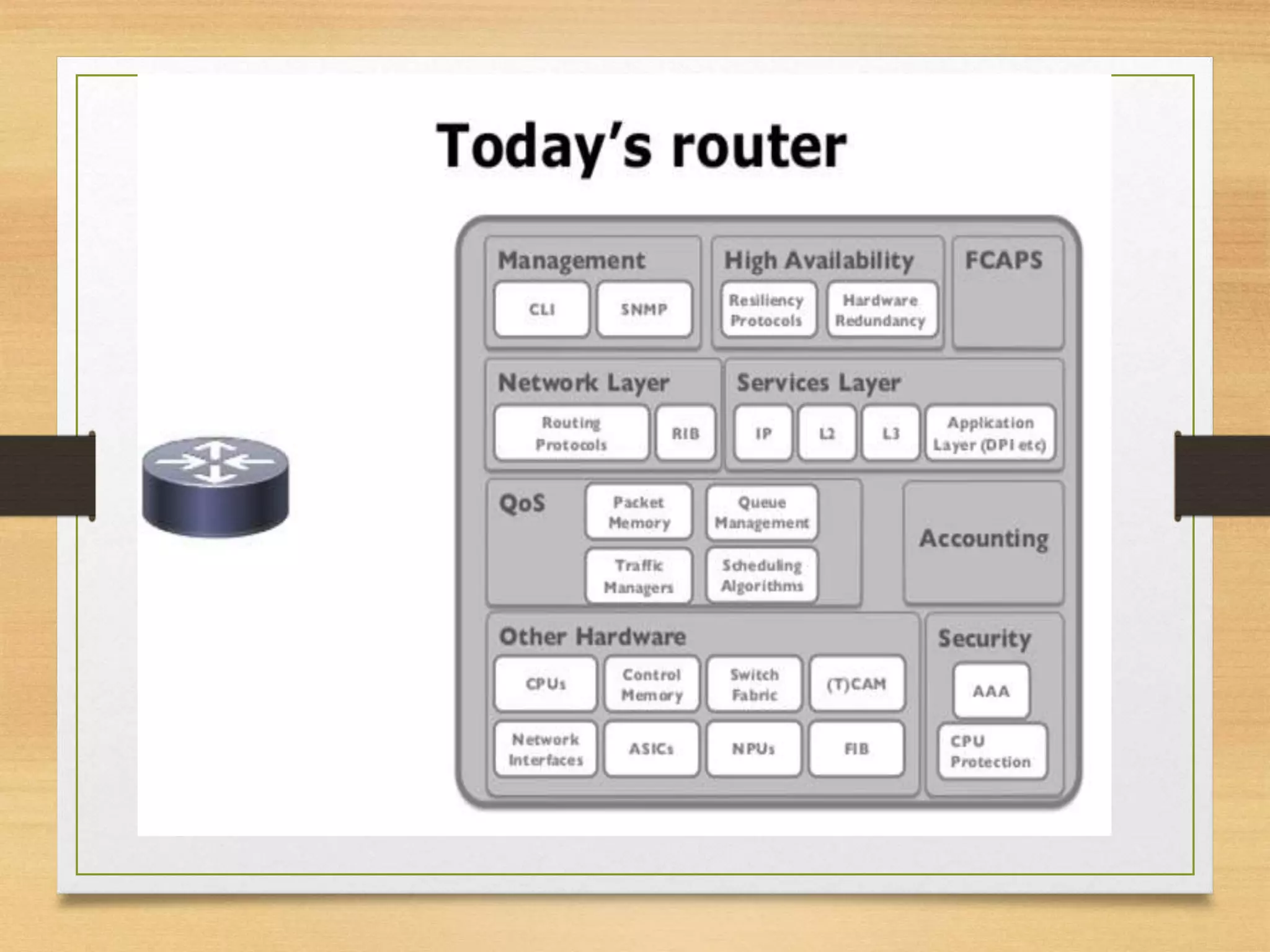 Today's router

Management

CLI

SNMP

High Availability

Resiliency Protocols

Hardware Redundancy

FCAPS

Network Layer

Routing Protocols

RIB

Services Layer

IP

L2

L3

Application Layer (DPI etc)

QoS

Packet Memory

Queue Management

Traffic Managers

Scheduling Algorithms

Accounting

Other Hardware

CPUs

Control Memory

Switch Fabric

(T)CAM

Network Interfaces

ASICs

NPUs

FIB

Security

AAA

CPU Protection